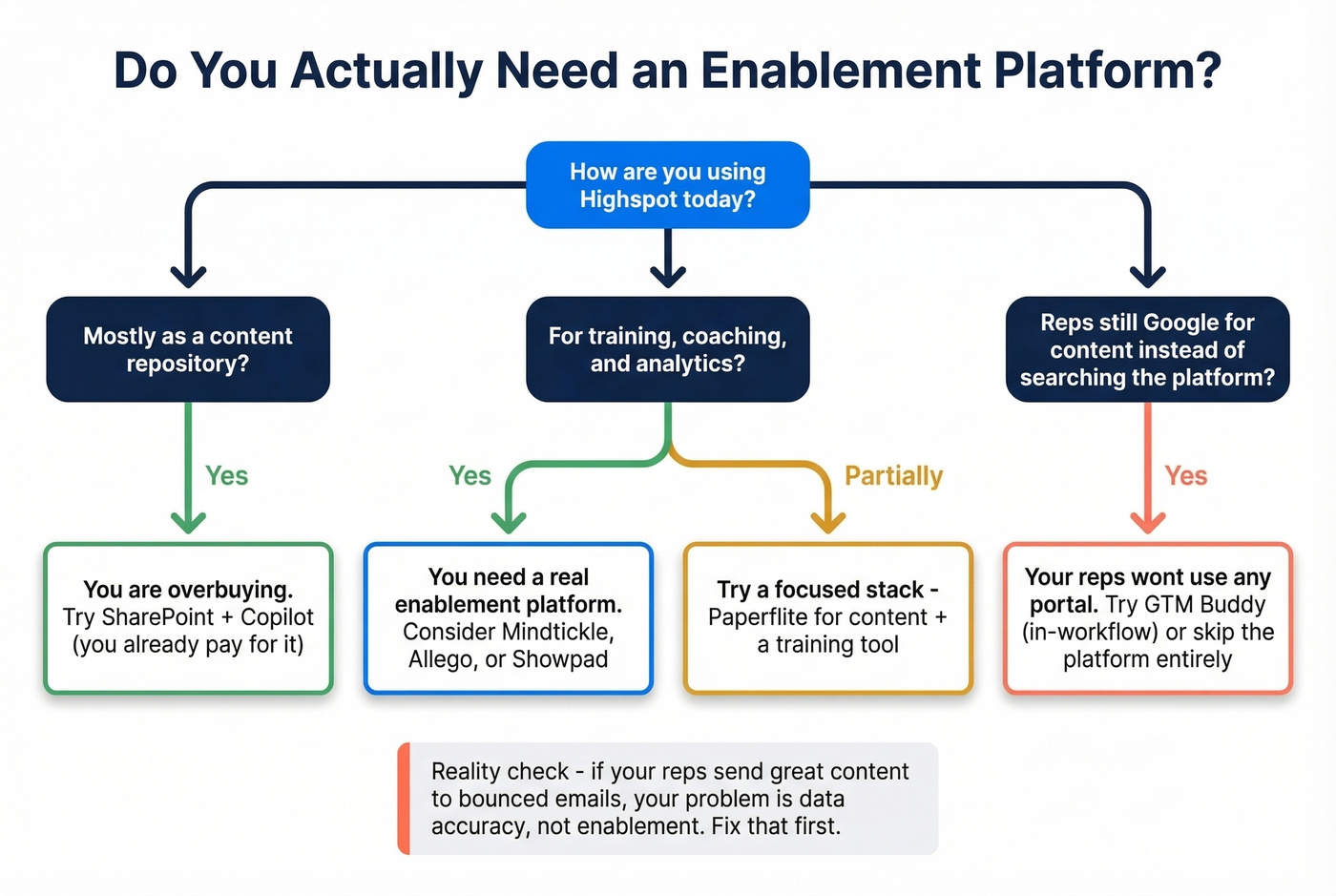 Do You Actually Need an Enablement Platform?

How are you using Highspot today?

Mostly as a content repository?

For training, coaching, and analytics?

Reps still Google for content instead of searching the platform?

Yes

Yes

Partially

Yes

You are overbuying. Try SharePoint + Copilot (you already pay for it)

You need a real enablement platform. Consider Mindtickle, Allego, or Showpad

Try a focused stack - Paperflite for content + a training tool

Your reps wont use any portal. Try GTM Buddy (in-workflow) or skip the platform entirely

Reality check - if your reps send great content to bounced emails, your problem is data accuracy, not enablement. Fix that first.